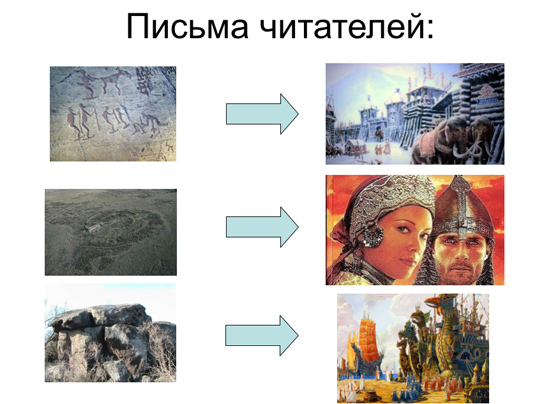 Письма читателей: